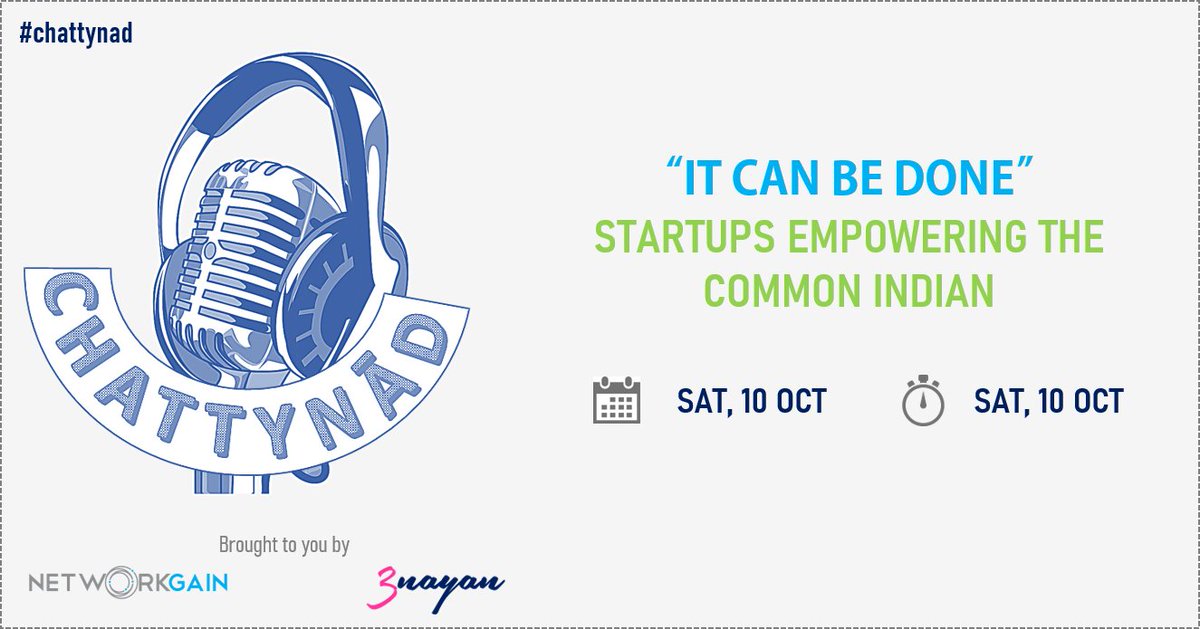 #chattynad

CHATTYNAD

"IT CAN BE DONE"
STARTUPS EMPOWERING THE COMMON INDIAN

SAT, 10 OCT

SAT, 10 OCT

Brought to you by

NETWORKGAIN

3nayan